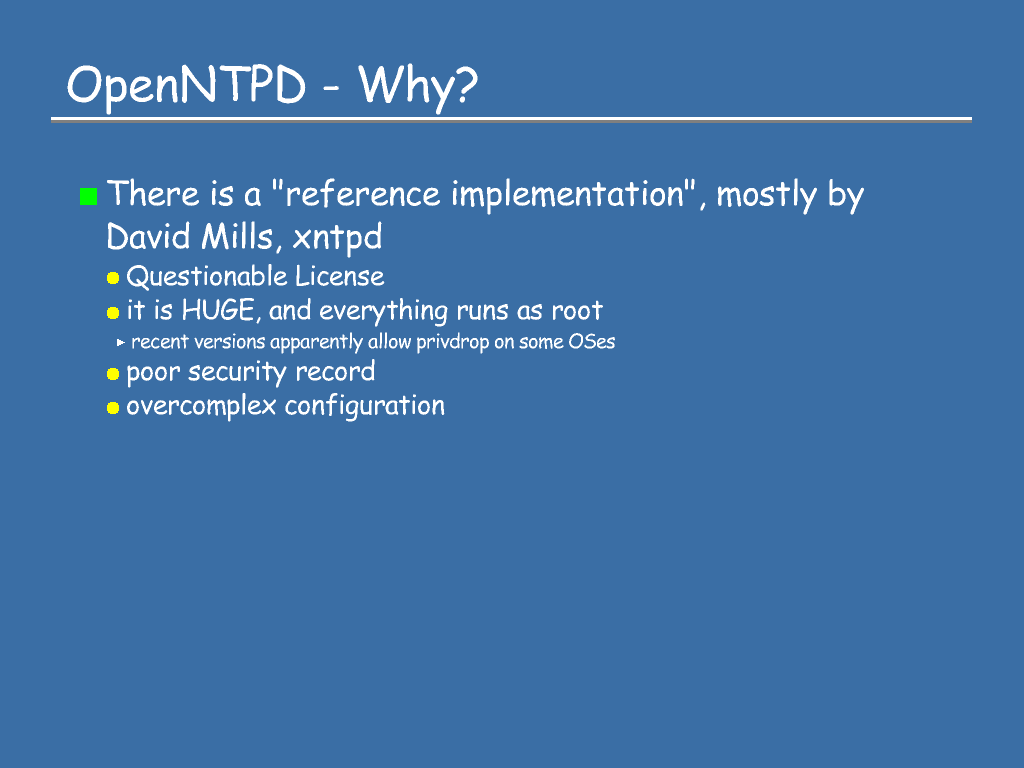 OpenNTPD - Why?

There is a "reference implementation", mostly by David Mills, xntpd

Questionable License

it is HUGE, and everything runs as root

recent versions apparently allow privdrop on some OSes

poor security record

overcomplex configuration